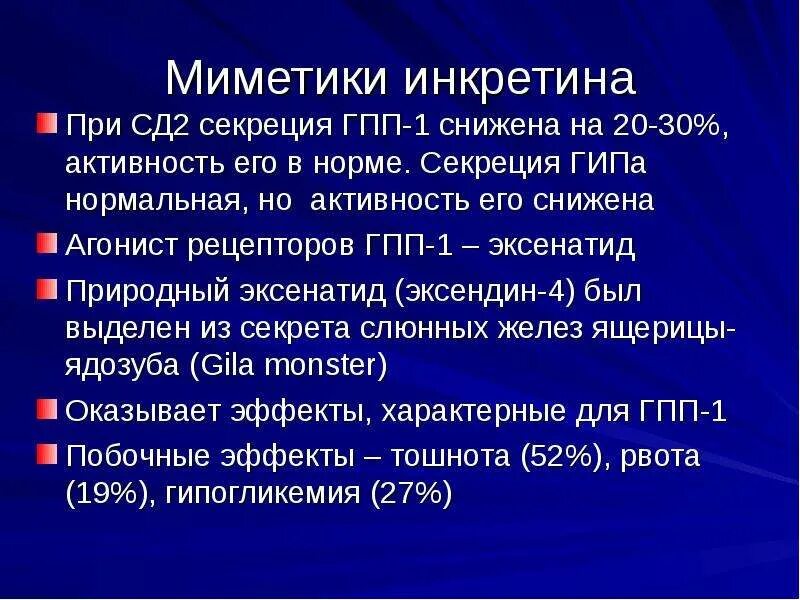 Миметики инкретина

При СД2 секреция ГПП-1 снижена на 20-30%, активность его в норме. Секреция ГИПа нормальная, но активность его снижена

Агонист рецепторов ГПП-1 – эксенатид

Природный эксенатид (эксендин-4) был выделен из секрета слюнных желез ящерицы-ядозуба (Gila monster)

Оказывает эффекты, характерные для ГПП-1

Побочные эффекты – тошнота (52%), рвота (19%), гипогликемия (27%)